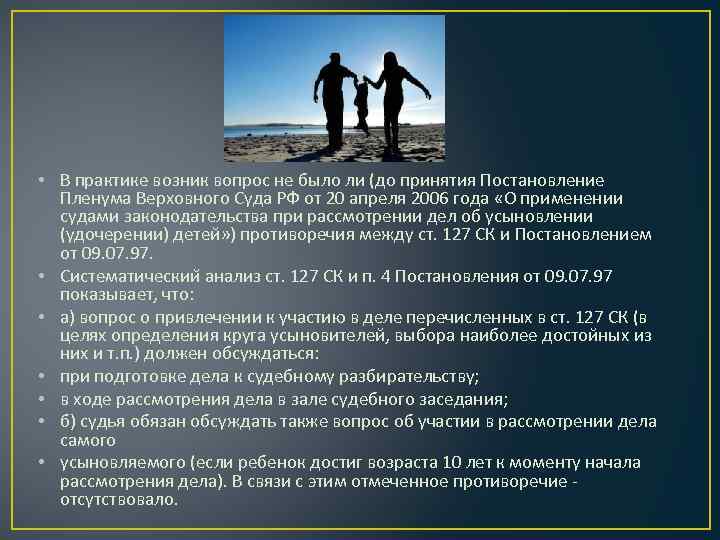 • В практике возник вопрос не было ли (до принятия Постановление Пленума Верховного Суда РФ от 20 апреля 2006 года «О применении судами законодательства при рассмотрении дел об усыновлении (удочерении) детей») противоречия между ст. 127 СК и Постановлением от 09.07.97.

• Систематический анализ ст. 127 СК и п. 4 Постановления от 09.07.97 показывает, что:

• а) вопрос о привлечении к участию в деле перечисленных в ст. 127 СК (в целях определения круга усыновителей, выбора наиболее достойных из них и т.п.) должен обсуждаться:

• при подготовке дела к судебному разбирательству;

• в ходе рассмотрения дела в зале судебного заседания;

• б) судья обязан обсуждать также вопрос об участии в рассмотрении дела самого

• усыновляемого (если ребенок достиг возраста 10 лет к моменту начала рассмотрения дела). В связи с этим отмеченное противоречие - отсутствовало.